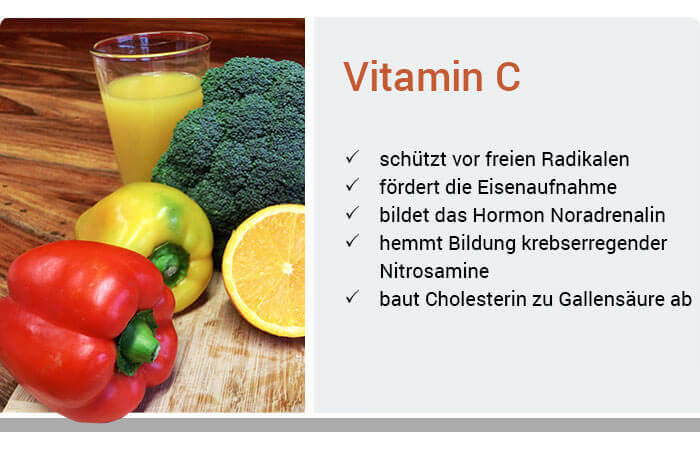 Vitamin C

✓ schützt vor freien Radikalen
✓ fördert die Eisenaufnahme
✓ bildet das Hormon Noradrenalin
✓ hemmt Bildung krebserregender Nitrosamine
✓ baut Cholesterin zu Gallensäure ab